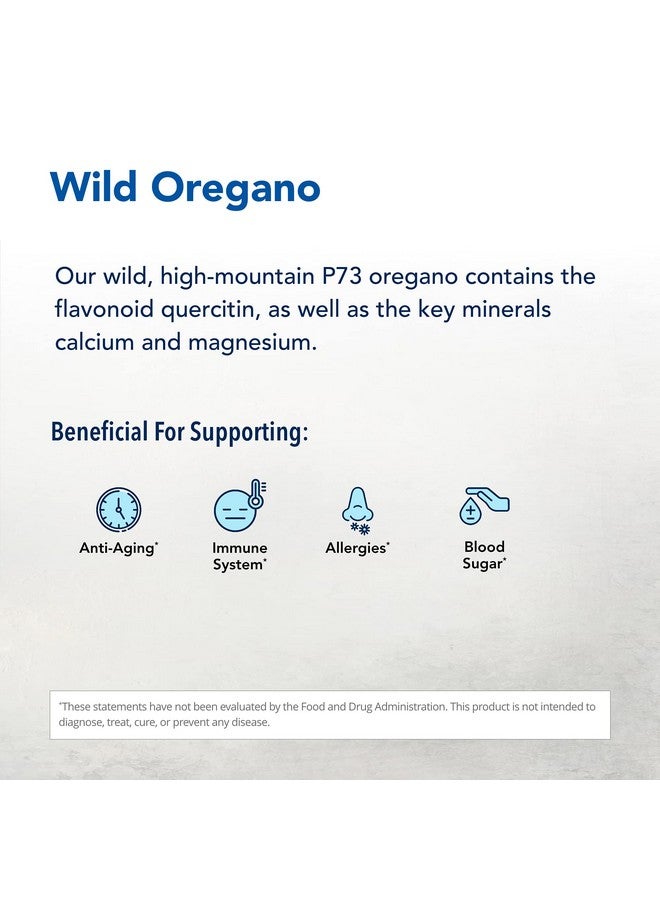 Wild Oregano

Our wild, high-mountain P73 oregano contains the flavonoid quercitin, as well as the key minerals calcium and magnesium.

Beneficial For Supporting:

Anti-Aging*

Immune System*

Allergies*

Blood Sugar*

*These statements have not been evaluated by the Food and Drug Administration. This product is not intended to diagnose, treat, cure, or prevent any disease.